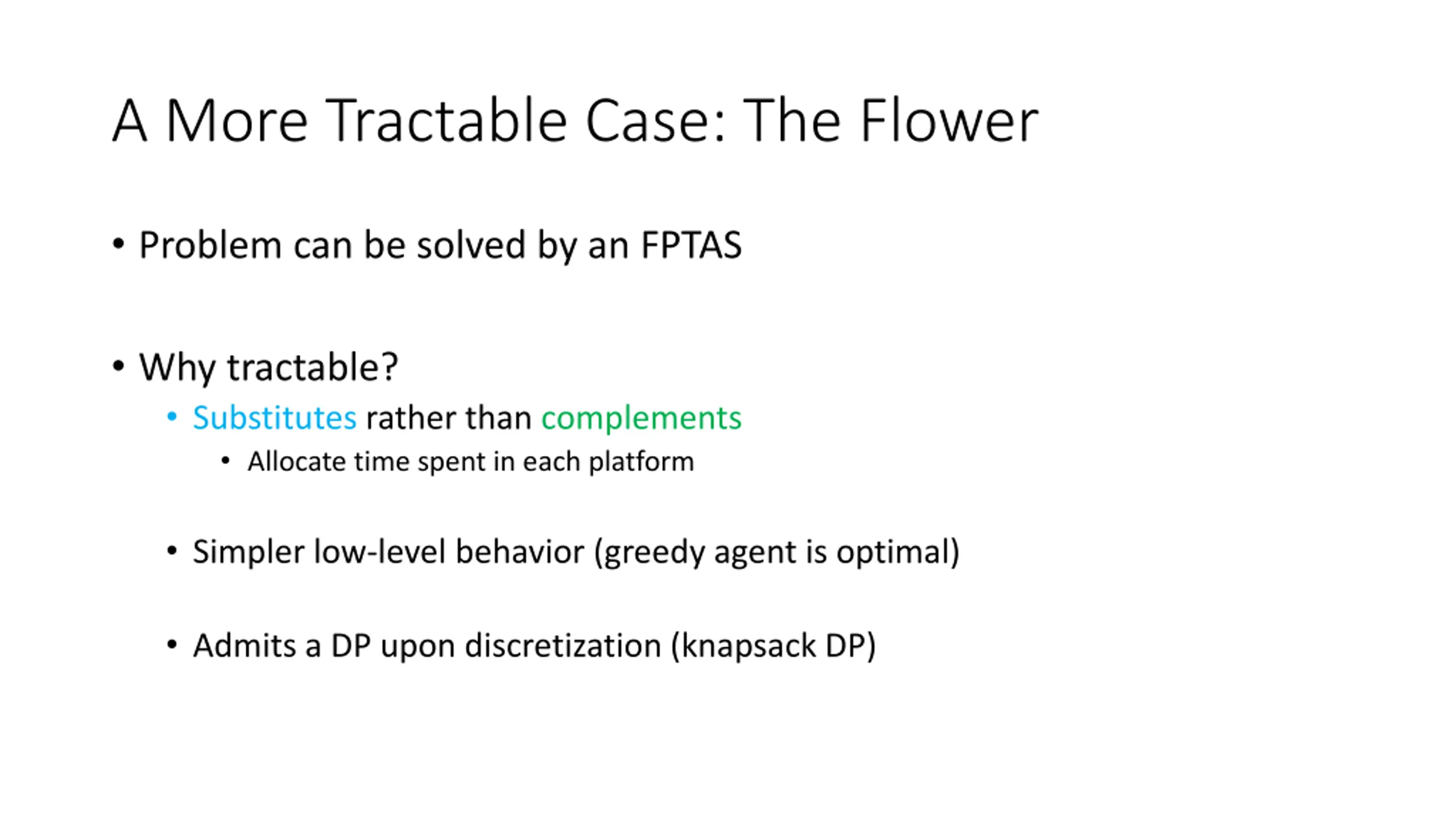 A More Tractable Case: The Flower

• Problem can be solved by an FPTAS

• Why tractable?
 • Substitutes rather than complements
  • Allocate time spent in each platform

 • Simpler low-level behavior (greedy agent is optimal)

 • Admits a DP upon discretization (knapsack DP)